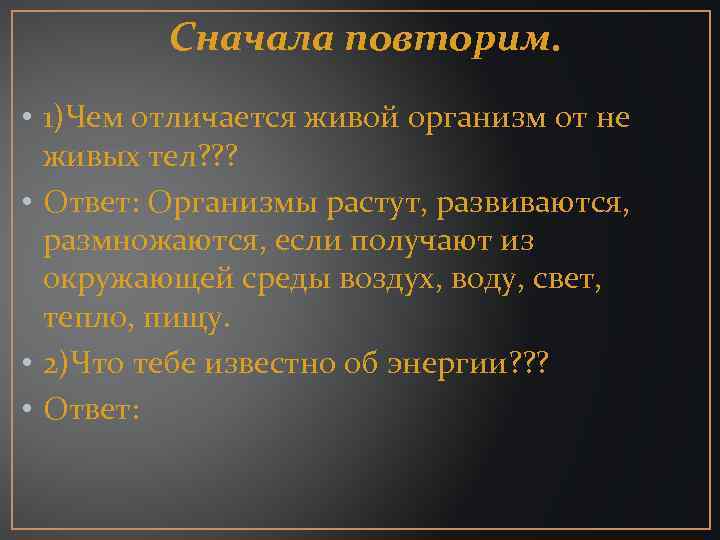 Сначала повторим.

• 1)Чем отличается живой организм от не живых тел???

• Ответ: Организмы растут, развиваются, размножаются, если получают из окружающей среды воздух, воду, свет, тепло, пищу.

• 2)Что тебе известно об энергии???

• Ответ: